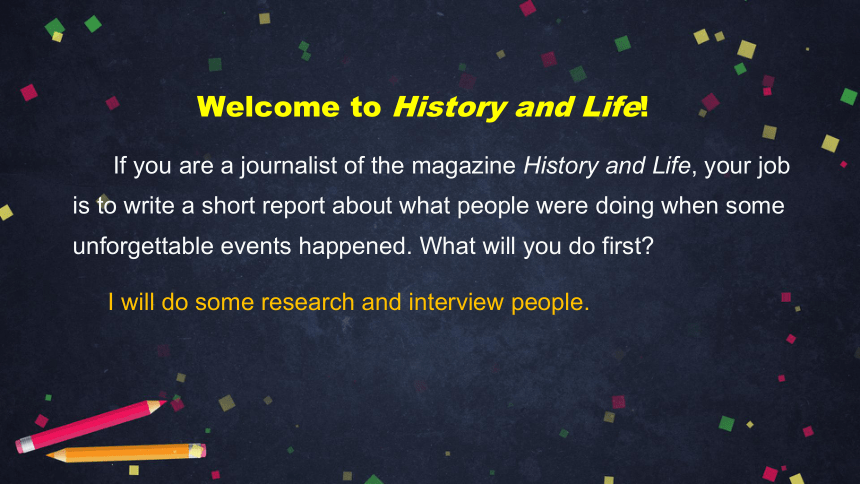 Welcome to History and Life!

If you are a journalist of the magazine History and Life, your job is to write a short report about what people were doing when some unforgettable events happened. What will you do first?

I will do some research and interview people.